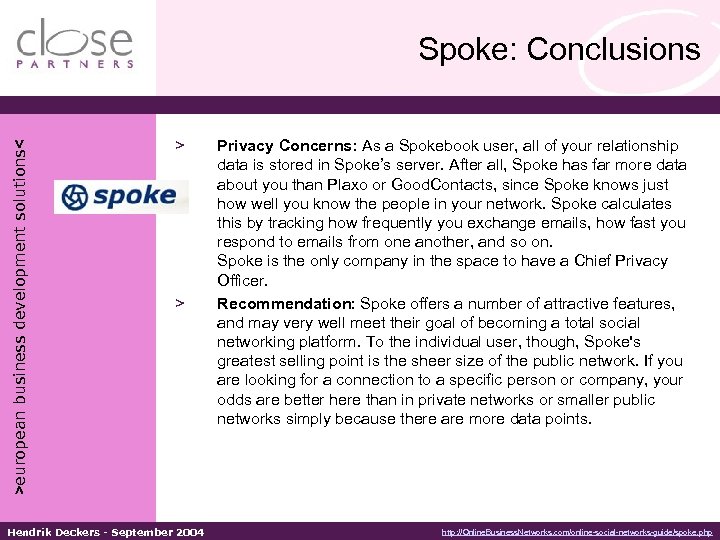 close
PARTNERS

Spoke: Conclusions

>european business development solutions<

spoke

> **Privacy Concerns:** As a Spokebook user, all of your relationship data is stored in Spoke's server. After all, Spoke has far more data about you than Plaxo or GoodContacts, since Spoke knows just how well you know the people in your network. Spoke calculates this by tracking how frequently you exchange emails, how fast you respond to emails from one another, and so on.
Spoke is the only company in the space to have a Chief Privacy Officer.

> **Recommendation:** Spoke offers a number of attractive features, and may very well meet their goal of becoming a total social networking platform. To the individual user, though, Spoke's greatest selling point is the sheer size of the public network. If you are looking for a connection to a specific person or company, your odds are better here than in private networks or smaller public networks simply because there are more data points.

Hendrik Deckers - September 2004

http://OnlineBusinessNetworks.com/online-social-networks-guide/spoke.php